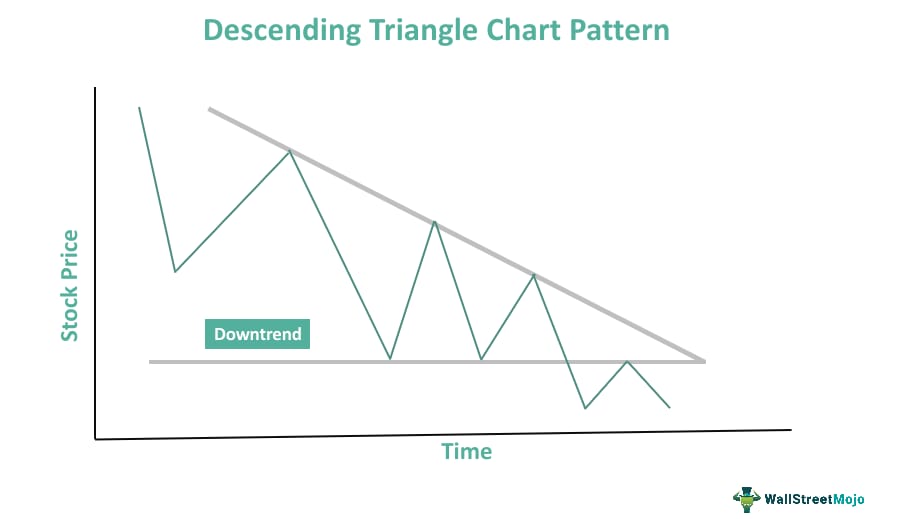 Descending Triangle Chart Pattern

Stock Price

Downtrend

Time

WallStreetMojo